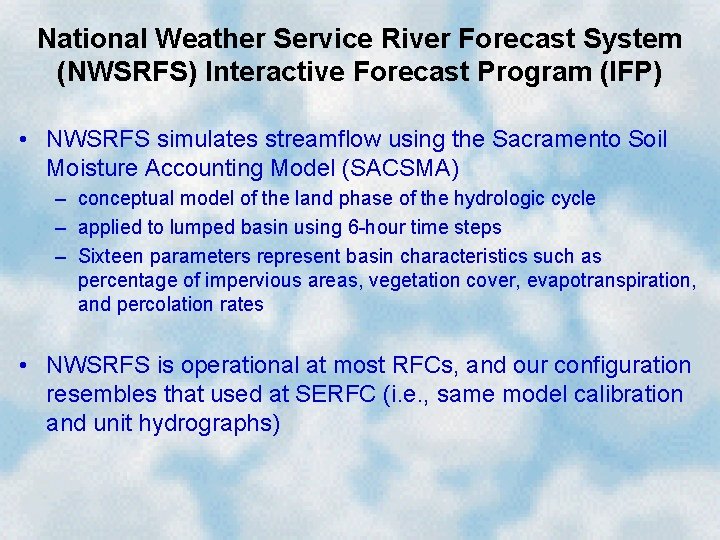 National Weather Service River Forecast System (NWSRFS) Interactive Forecast Program (IFP)

• NWSRFS simulates streamflow using the Sacramento Soil Moisture Accounting Model (SACSMA)
– conceptual model of the land phase of the hydrologic cycle
– applied to lumped basin using 6-hour time steps
– Sixteen parameters represent basin characteristics such as percentage of impervious areas, vegetation cover, evapotranspiration, and percolation rates

• NWSRFS is operational at most RFCs, and our configuration resembles that used at SERFC (i.e., same model calibration and unit hydrographs)